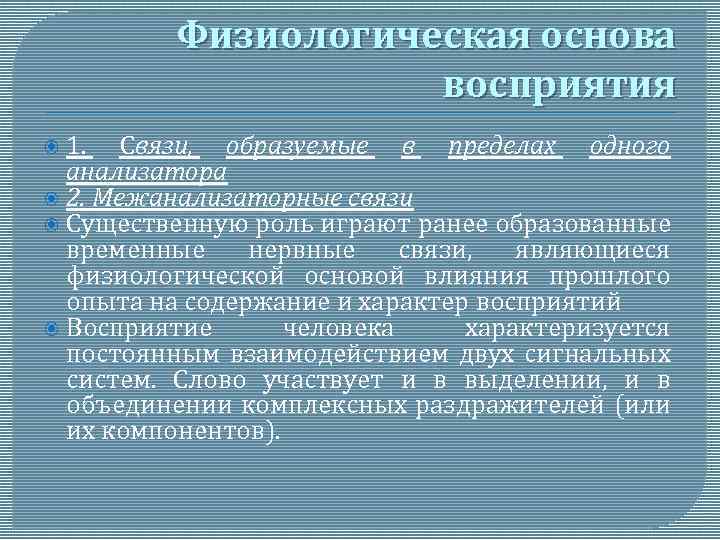 Физиологическая основа восприятия

1. Связи, образуемые в пределах одного анализатора

2. Межанализаторные связи

Существенную роль играют ранее образованные временные нервные связи, являющиеся физиологической основой влияния прошлого опыта на содержание и характер восприятий

Восприятие человека характеризуется постоянным взаимодействием двух сигнальных систем. Слово участвует и в выделении, и в объединении комплексных раздражителей (или их компонентов).